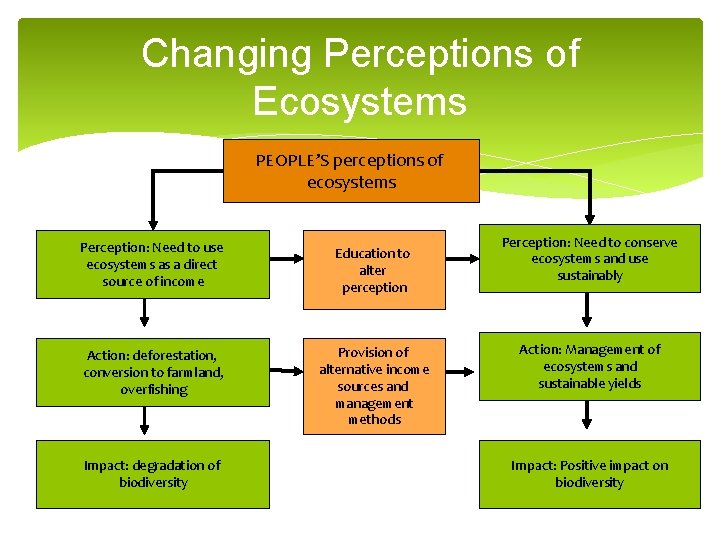 Changing Perceptions of Ecosystems

PEOPLE'S perceptions of ecosystems

Perception: Need to use ecosystems as a direct source of income

Education to alter perception

Perception: Need to conserve ecosystems and use sustainably

Action: deforestation, conversion to farmland, overfishing

Provision of alternative income sources and management methods

Action: Management of ecosystems and sustainable yields

Impact: degradation of biodiversity

Impact: Positive impact on biodiversity